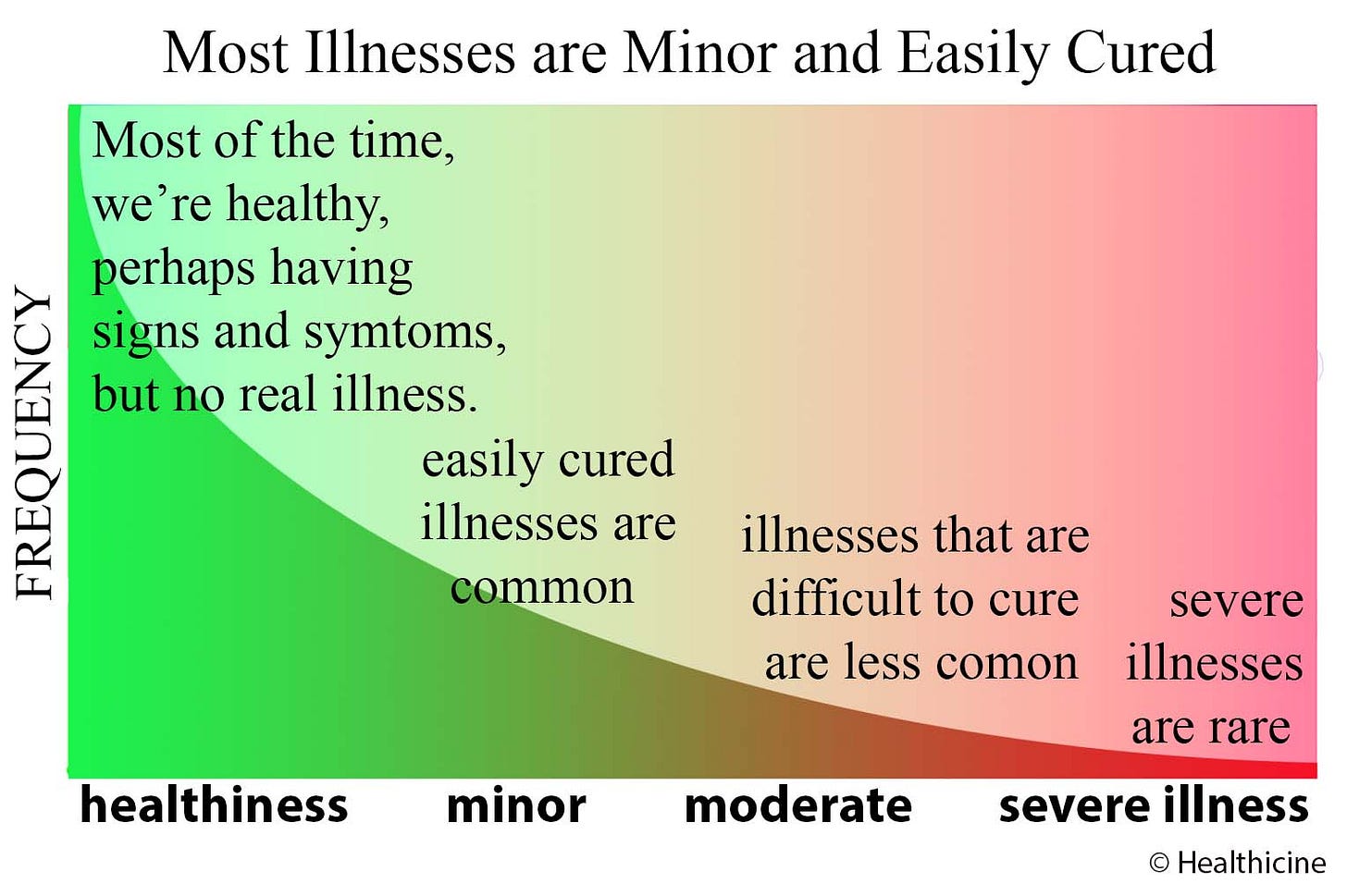 Most Illnesses are Minor and Easily Cured

FREQUENCY

Most of the time, we're healthy, perhaps having signs and symtoms, but no real illness.

easily cured illnesses are common

illnesses that are difficult to cure are less comon

severe illnesses are rare

healthiness minor moderate severe illness

© Healthicine